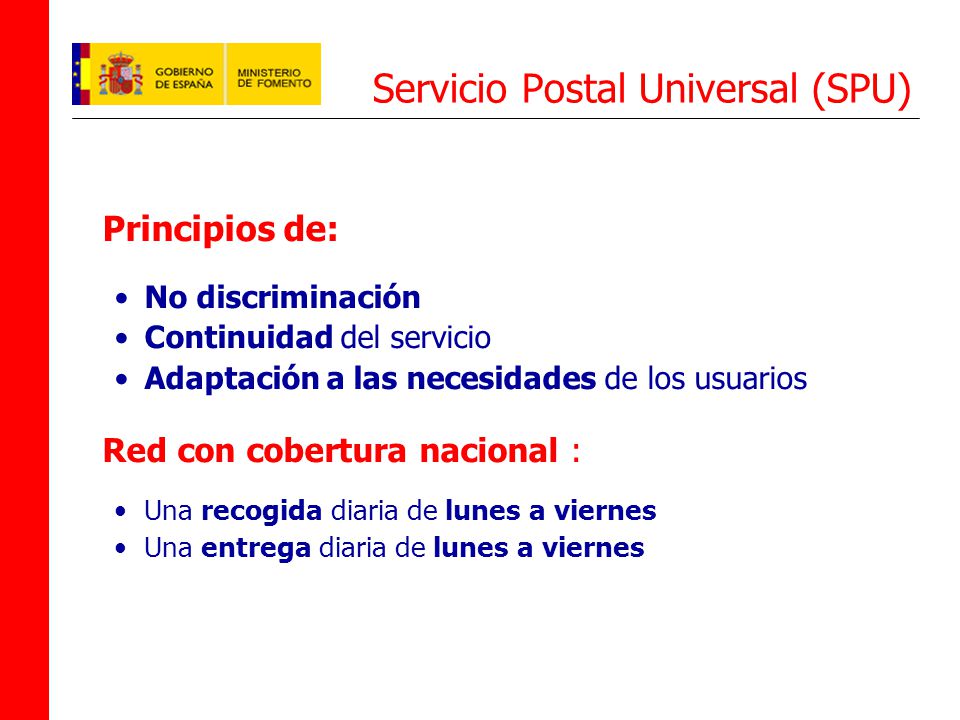 GOBIERNO DE ESPAÑA MINISTERIO DE FOMENTO

Servicio Postal Universal (SPU)

Principios de:

• No discriminación
• Continuidad del servicio
• Adaptación a las necesidades de los usuarios

Red con cobertura nacional :

• Una recogida diaria de lunes a viernes
• Una entrega diaria de lunes a viernes